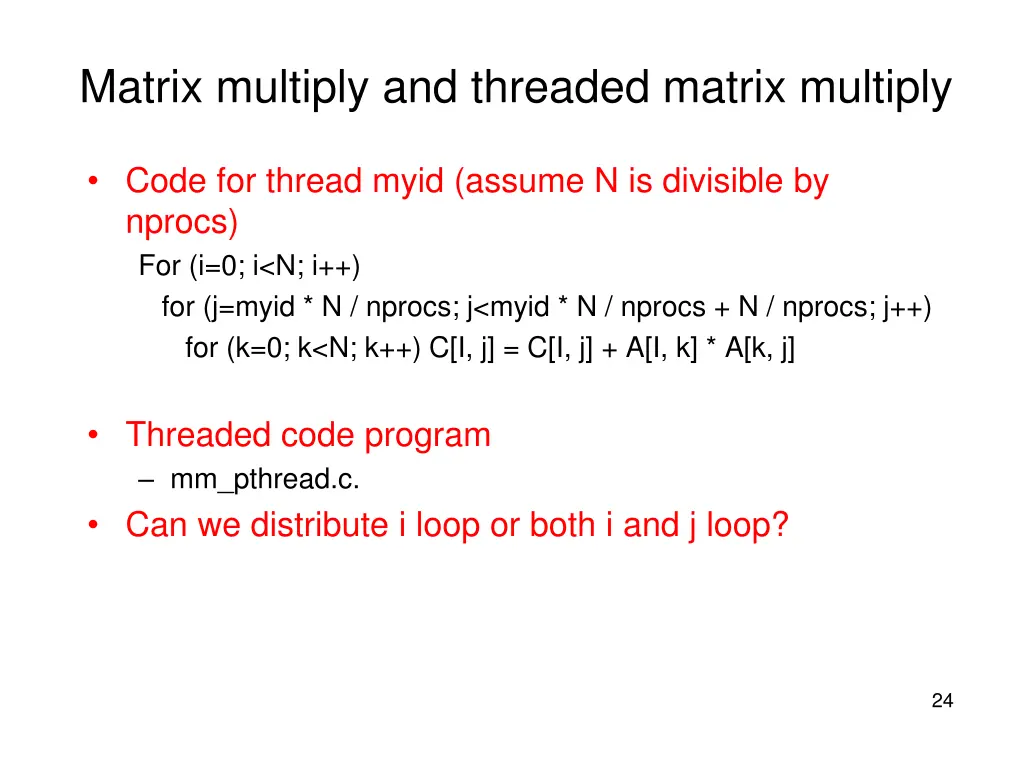 Matrix multiply and threaded matrix multiply

• Code for thread myid (assume N is divisible by nprocs)

For (i=0; i<N; i++)
for (j=myid * N / nprocs; j<myid * N / nprocs + N / nprocs; j++)
for (k=0; k<N; k++) C[I, j] = C[I, j] + A[I, k] * A[k, j]

• Threaded code program
– mm_pthread.c.
• Can we distribute i loop or both i and j loop?

24